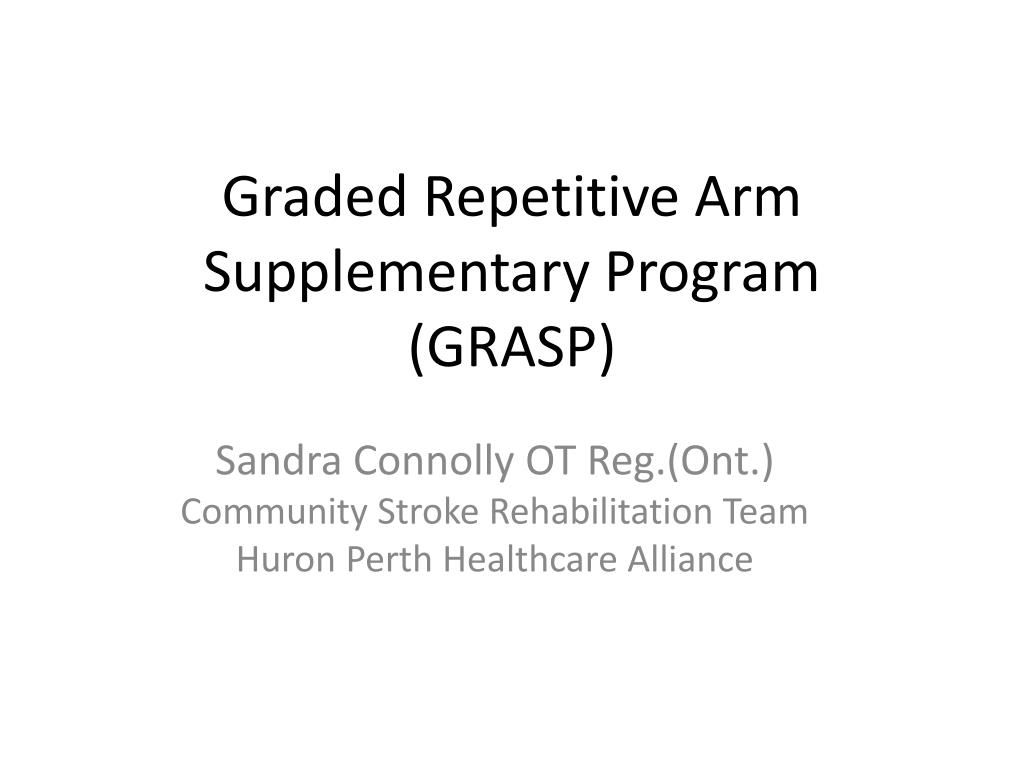 Graded Repetitive Arm Supplementary Program (GRASP)

Sandra Connolly OT Reg.(Ont.)
Community Stroke Rehabilitation Team
Huron Perth Healthcare Alliance